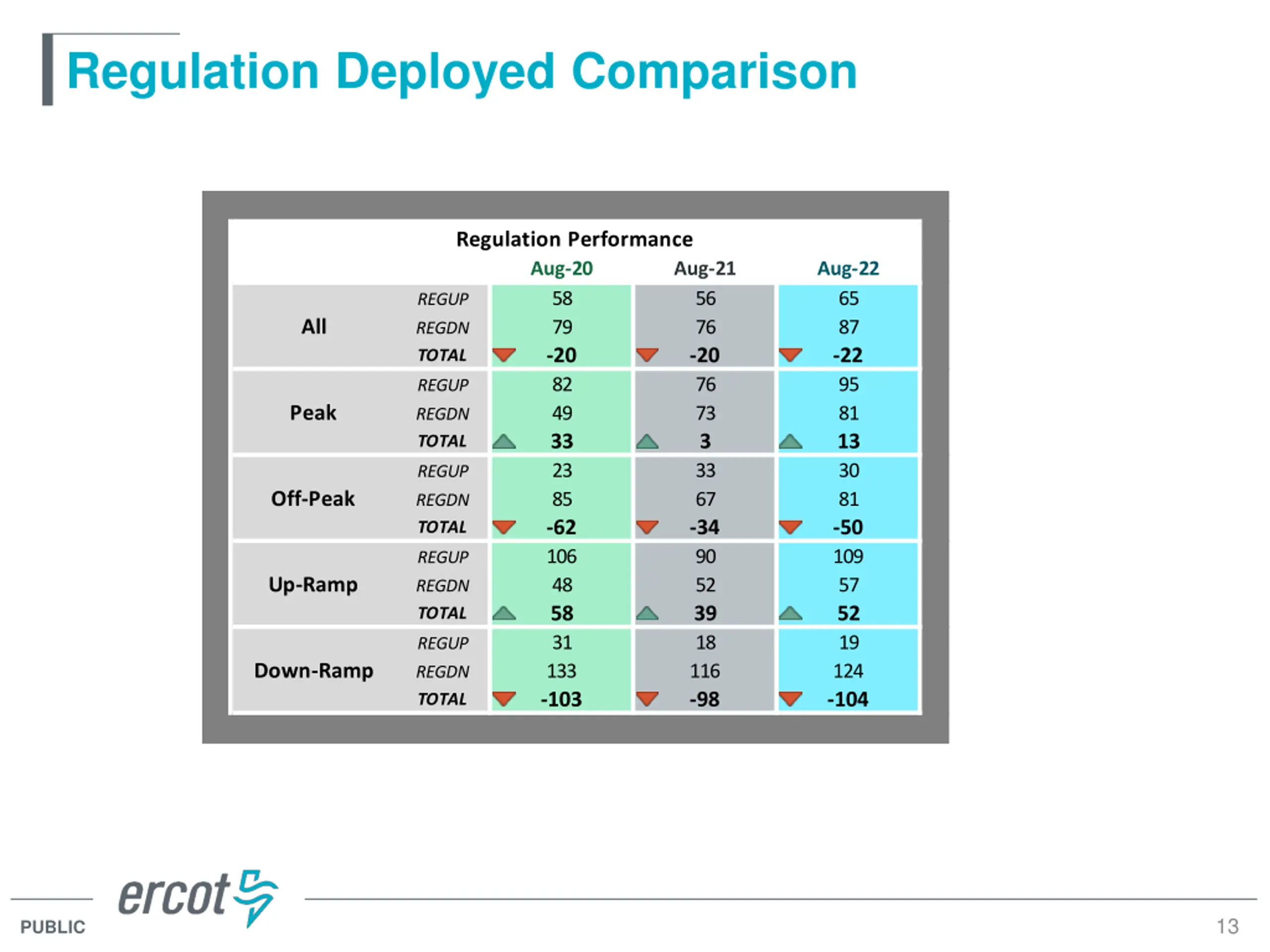 Regulation Deployed Comparison

Regulation Performance

| | | Aug-20 | Aug-21 | Aug-22 |
|---|---|---|---|---|
| All | REGUP | 58 | 56 | 65 |
| | REGDN | 79 | 76 | 87 |
| | TOTAL | -20 | -20 | -22 |
| Peak | REGUP | 82 | 76 | 95 |
| | REGDN | 49 | 73 | 81 |
| | TOTAL | 33 | 3 | 13 |
| Off-Peak | REGUP | 23 | 33 | 30 |
| | REGDN | 85 | 67 | 81 |
| | TOTAL | -62 | -34 | -50 |
| Up-Ramp | REGUP | 106 | 90 | 109 |
| | REGDN | 48 | 52 | 57 |
| | TOTAL | 58 | 39 | 52 |
| Down-Ramp | REGUP | 31 | 18 | 19 |
| | REGDN | 133 | 116 | 124 |
| | TOTAL | -103 | -98 | -104 |

PUBLIC
ercot
13